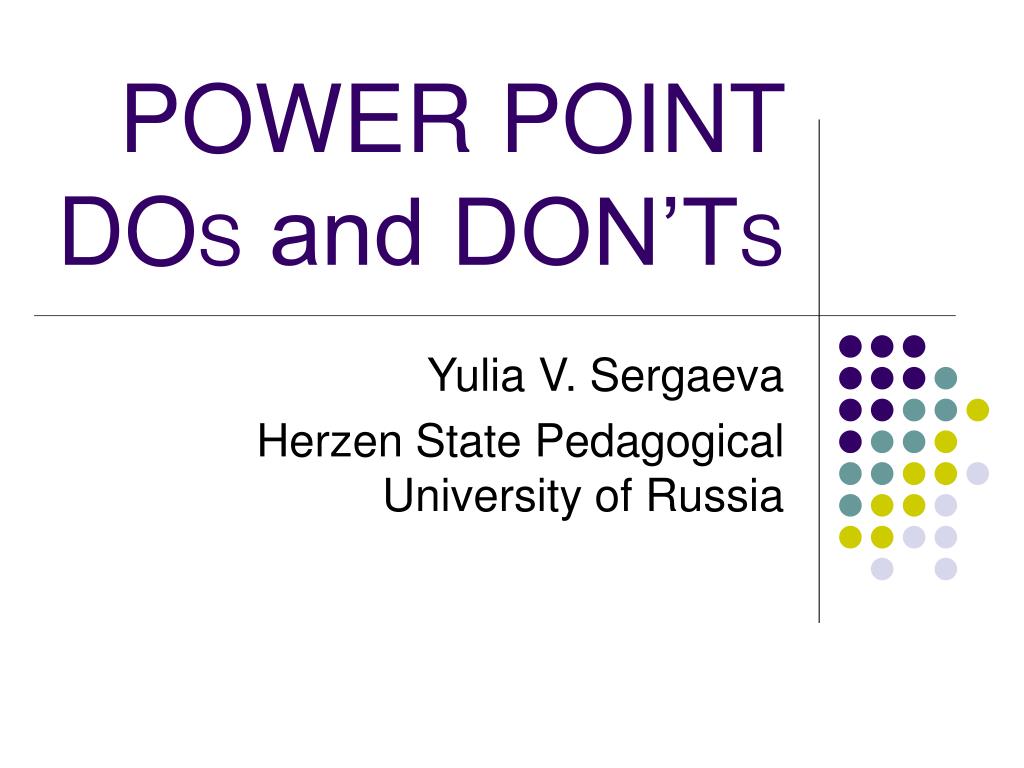 POWER POINT DOs and DON'Ts

Yulia V. Sergaeva

Herzen State Pedagogical University of Russia